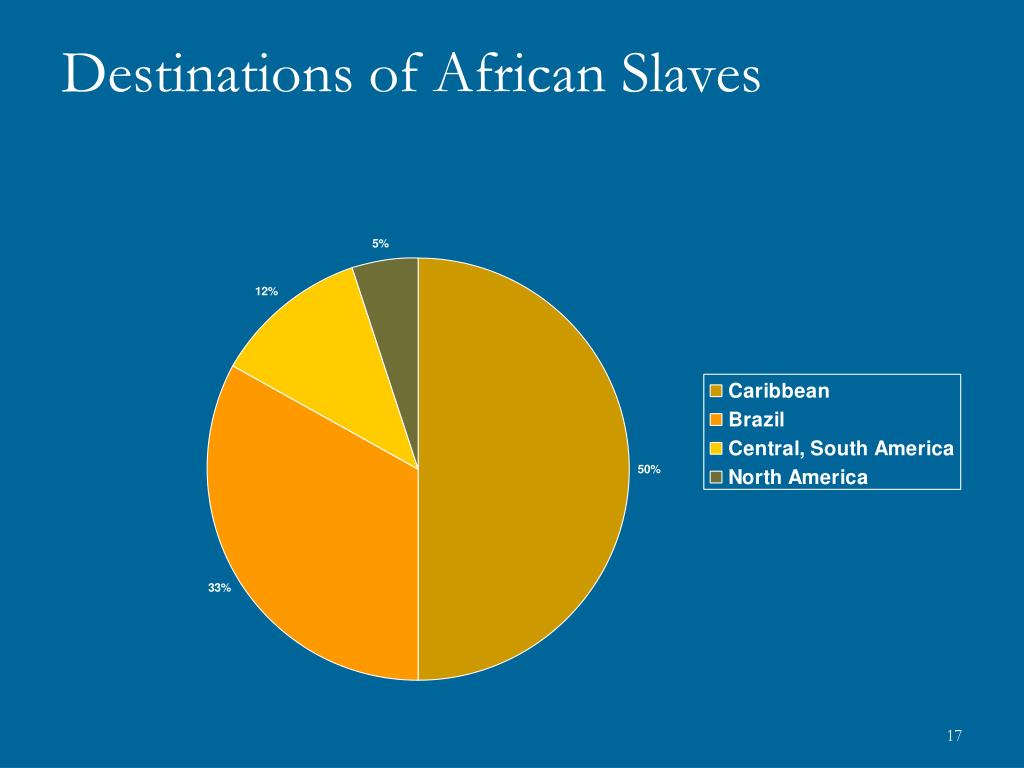 Destinations of African Slaves

5%

12%

50%

33%

Caribbean
Brazil
Central, South America
North America

17